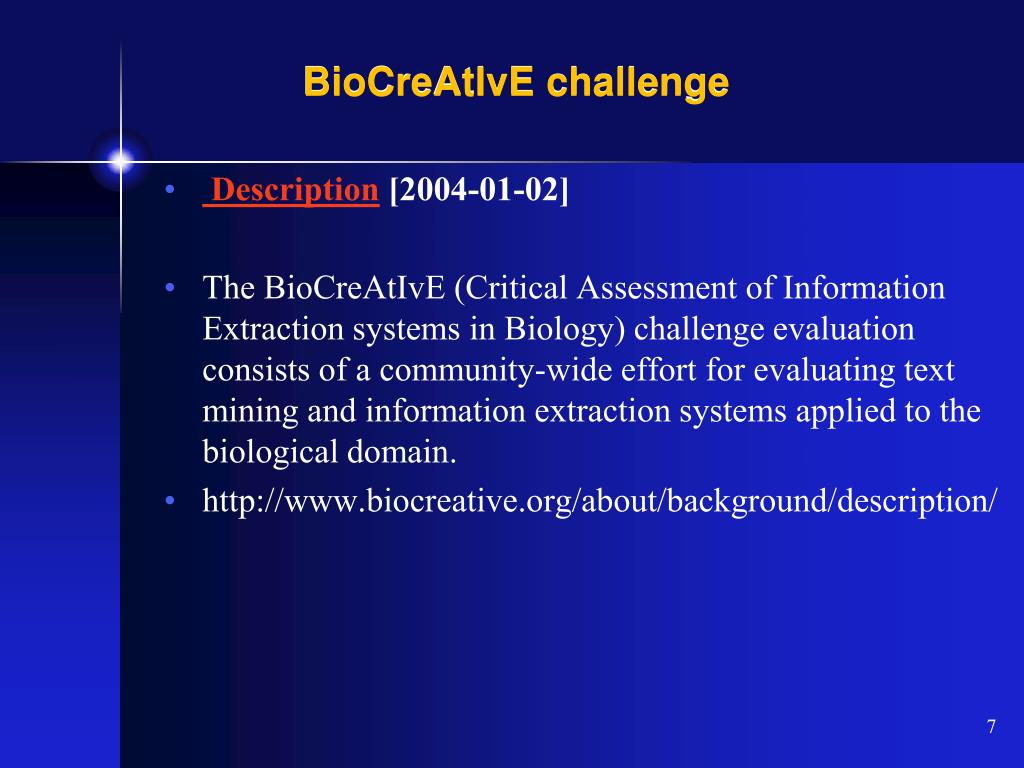 BioCreAtIvE challenge

• Description [2004-01-02]

• The BioCreAtIvE (Critical Assessment of Information Extraction systems in Biology) challenge evaluation consists of a community-wide effort for evaluating text mining and information extraction systems applied to the biological domain.

• http://www.biocreative.org/about/background/description/

7